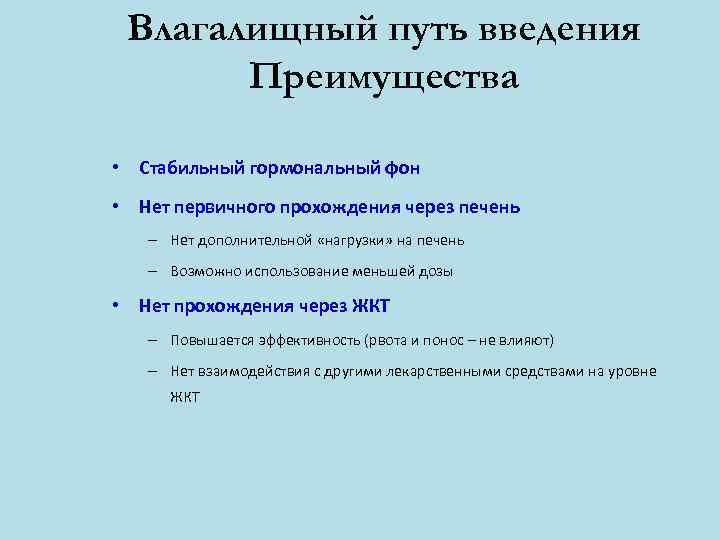 Влагалищный путь введения
Преимущества

• Стабильный гормональный фон
• Нет первичного прохождения через печень
– Нет дополнительной «нагрузки» на печень
– Возможно использование меньшей дозы
• Нет прохождения через ЖКТ
– Повышается эффективность (рвота и понос – не влияют)
– Нет взаимодействия с другими лекарственными средствами на уровне ЖКТ